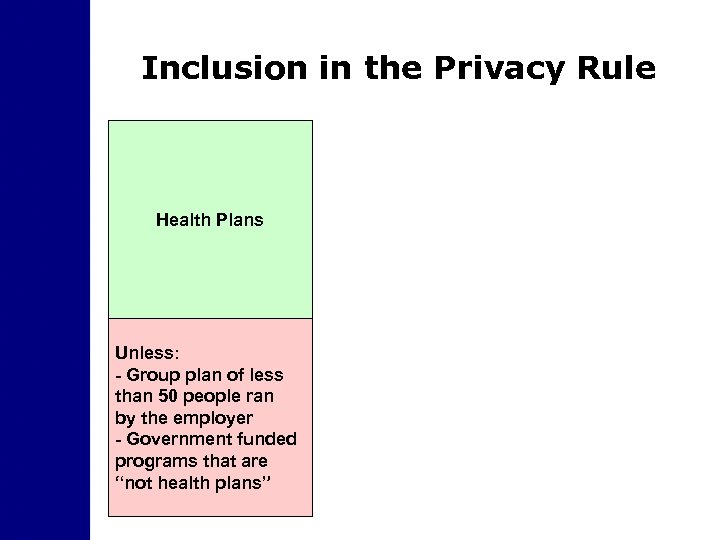 Inclusion in the Privacy Rule

Health Plans

Unless:
- Group plan of less than 50 people ran by the employer
- Government funded programs that are "not health plans"